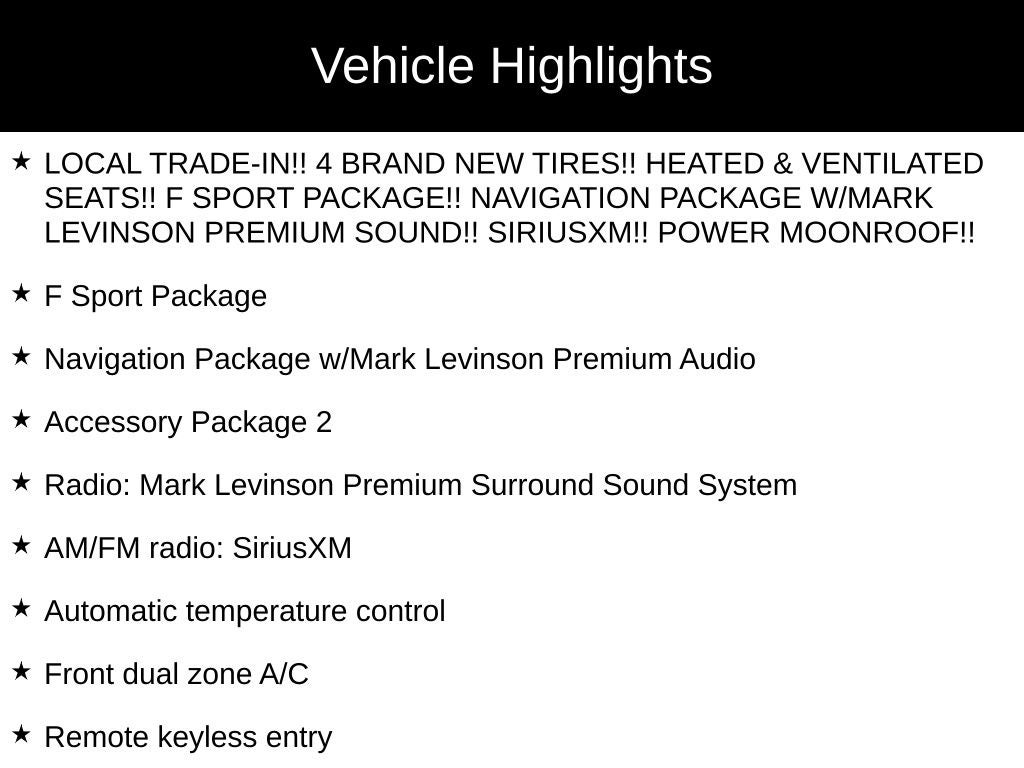 Vehicle Highlights

★ LOCAL TRADE-IN!! 4 BRAND NEW TIRES!! HEATED & VENTILATED SEATS!! F SPORT PACKAGE!! NAVIGATION PACKAGE W/MARK LEVINSON PREMIUM SOUND!! SIRIUSXM!! POWER MOONROOF!!

★ F Sport Package

★ Navigation Package w/Mark Levinson Premium Audio

★ Accessory Package 2

★ Radio: Mark Levinson Premium Surround Sound System

★ AM/FM radio: SiriusXM

★ Automatic temperature control

★ Front dual zone A/C

★ Remote keyless entry